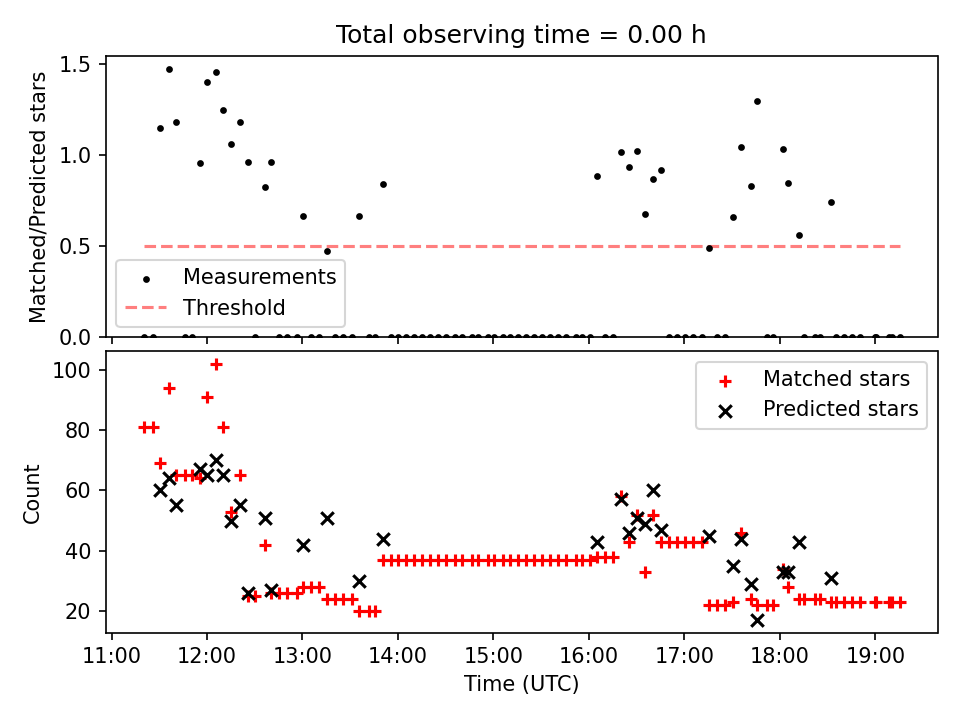 Total observing time = 0.00 h

Matched/Predicted stars

1.5
1.0
0.5
0.0

Measurements
Threshold

Count

100
80
60
40
20

Matched stars
Predicted stars

11:00 12:00 13:00 14:00 15:00 16:00 17:00 18:00 19:00
Time (UTC)